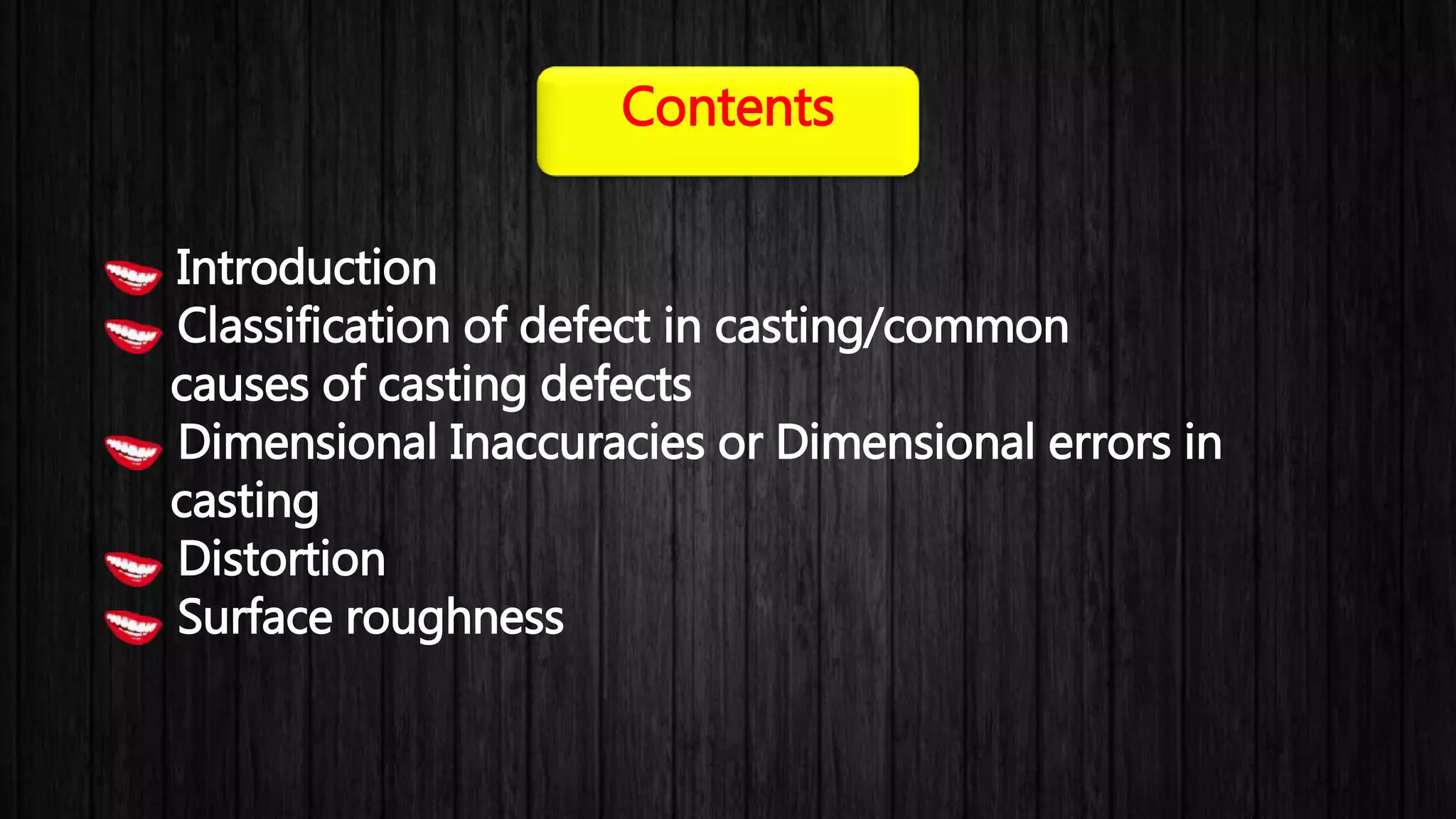 Contents

Introduction
Classification of defect in casting/common causes of casting defects
Dimensional Inaccuracies or Dimensional errors in casting
Distortion
Surface roughness